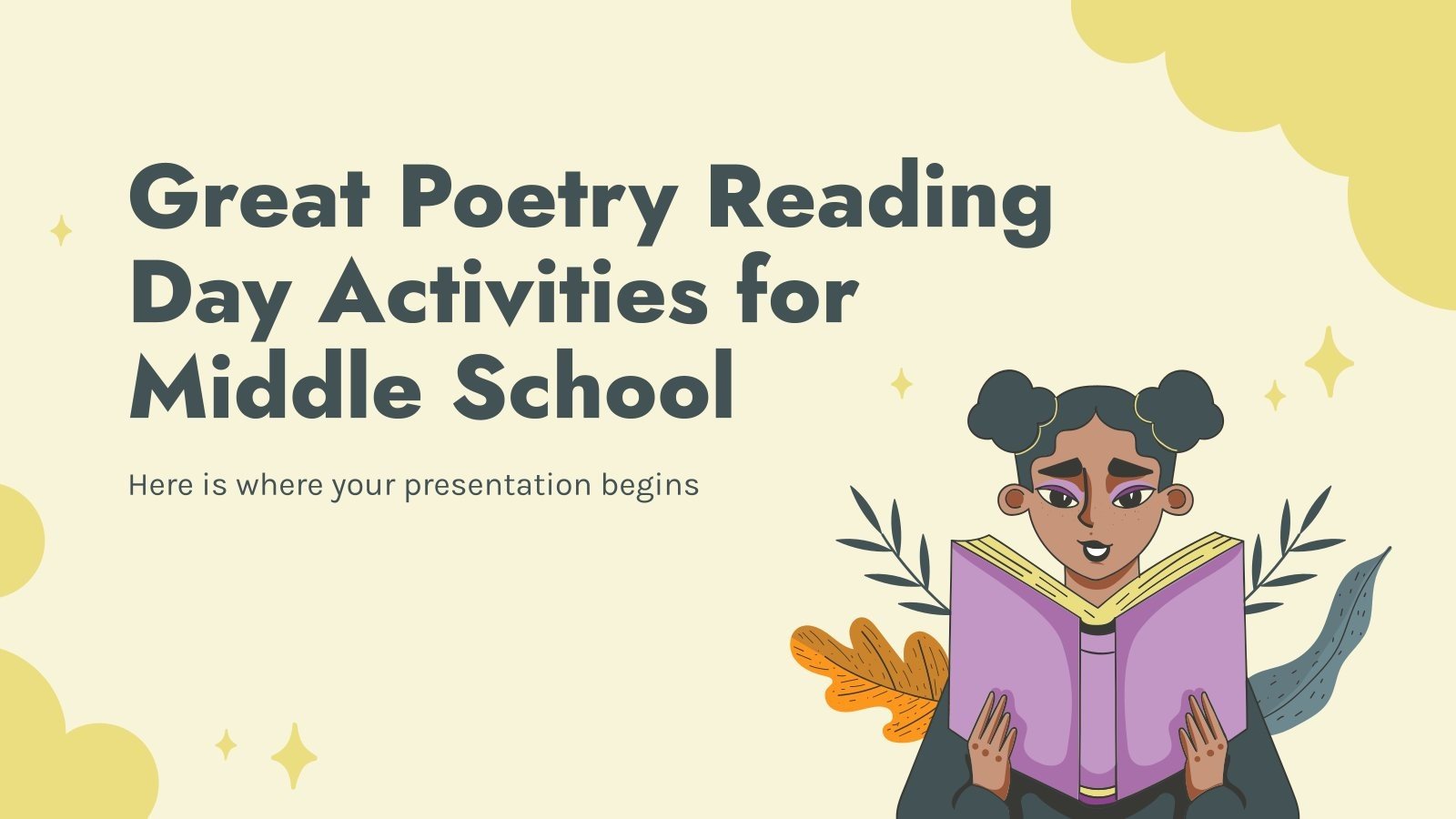 Great Poetry Reading Day Activities for Middle School

Here is where your presentation begins